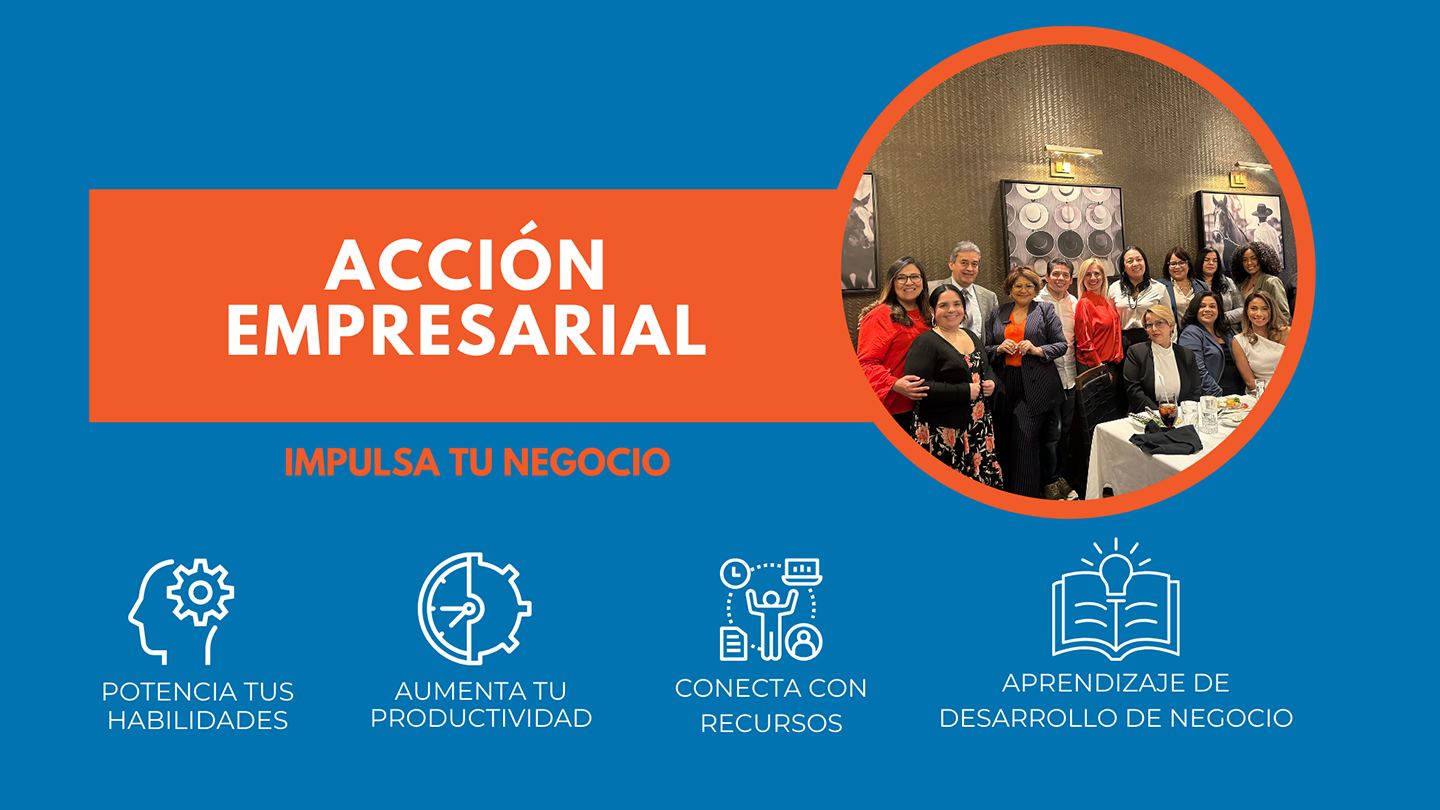 ACCIÓN EMPRESARIAL

IMPULSA TU NEGOCIO

POTENCIA TUS HABILIDADES

AUMENTA TU PRODUCTIVIDAD

CONECTA CON RECURSOS

APRENDIZAJE DE DESARROLLO DE NEGOCIO